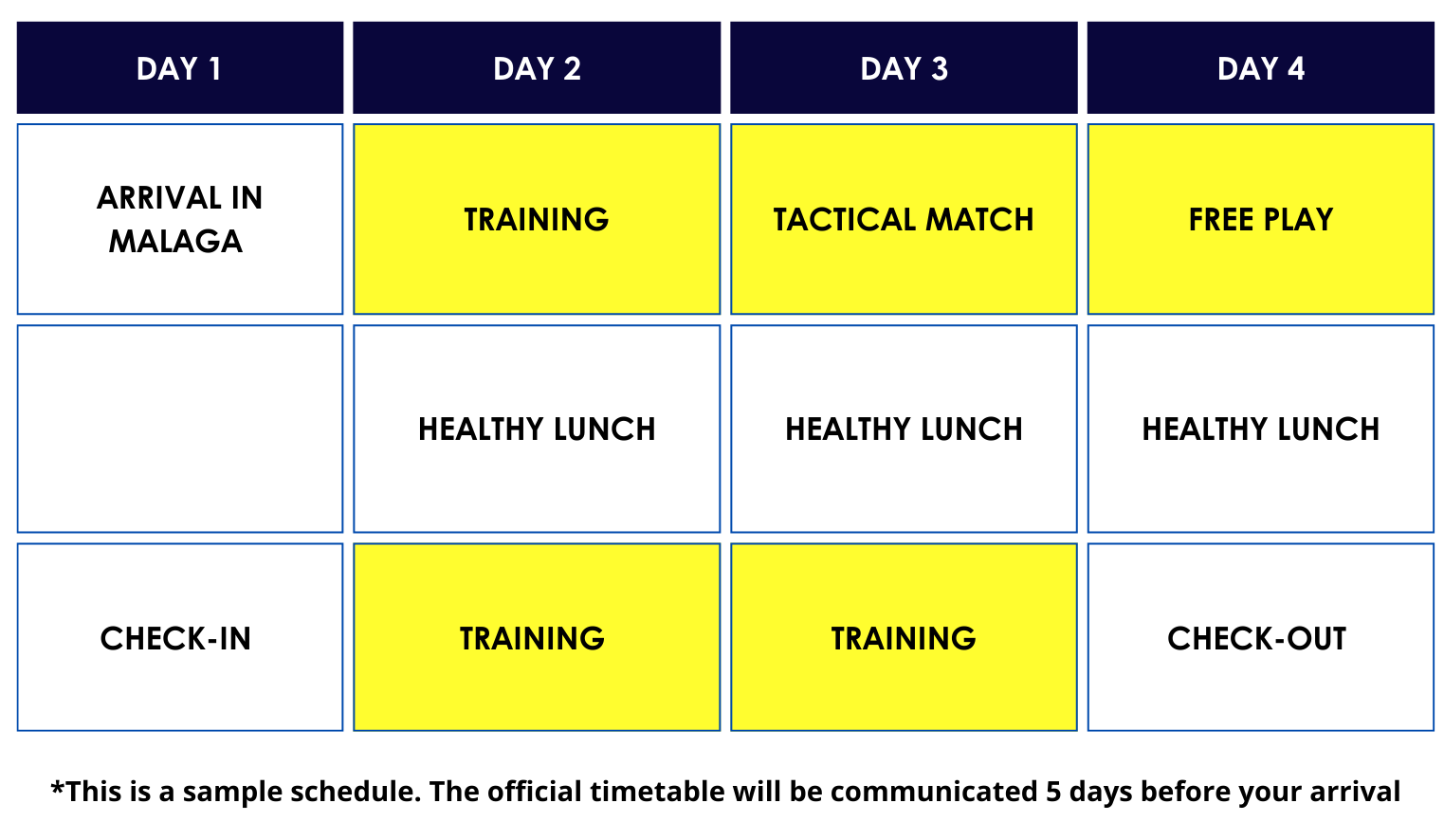 | DAY 1 | DAY 2 | DAY 3 | DAY 4 |
|---|---|---|---|
| ARRIVAL IN MALAGA | TRAINING | TACTICAL MATCH | FREE PLAY |
|  | HEALTHY LUNCH | HEALTHY LUNCH | HEALTHY LUNCH |
| CHECK-IN | TRAINING | TRAINING | CHECK-OUT |

*This is a sample schedule. The official timetable will be communicated 5 days before your arrival